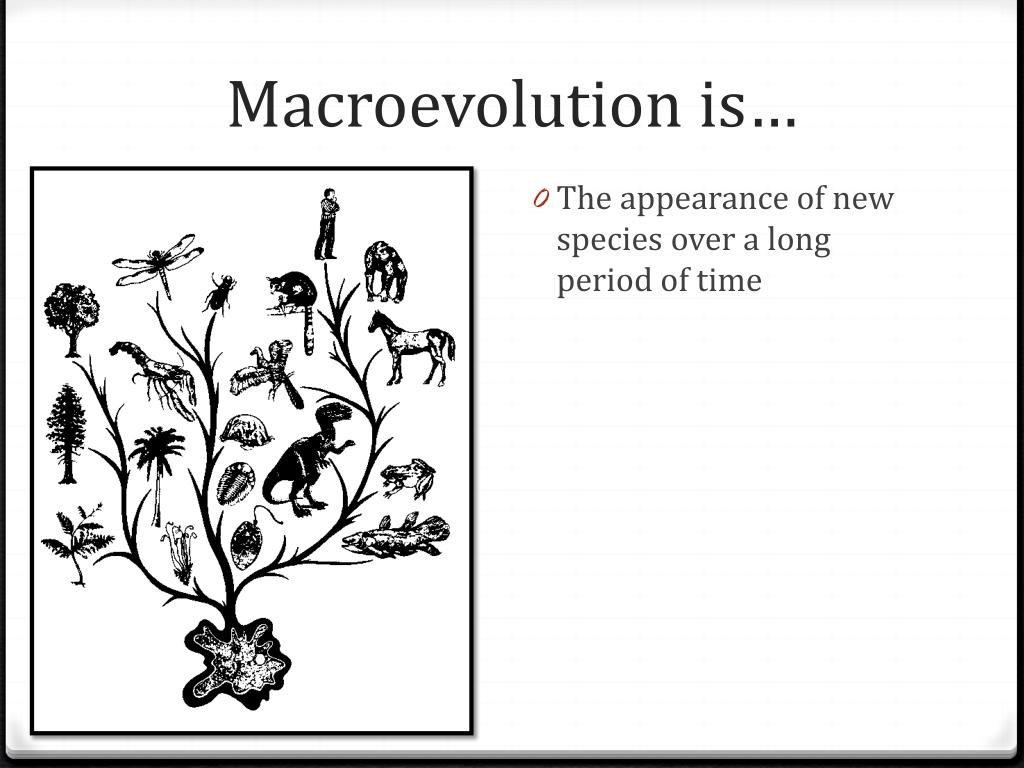 Macroevolution is…

0 The appearance of new species over a long period of time